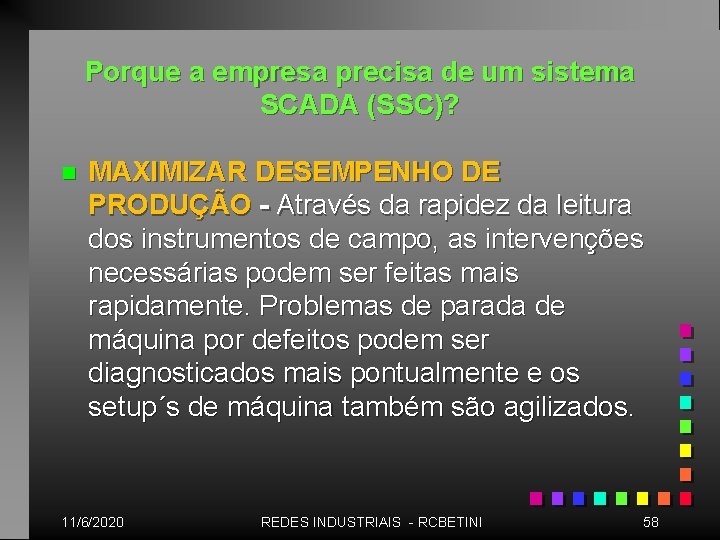 Porque a empresa precisa de um sistema SCADA (SSC)?

MAXIMIZAR DESEMPENHO DE PRODUÇÃO - Através da rapidez da leitura dos instrumentos de campo, as intervenções necessárias podem ser feitas mais rapidamente. Problemas de parada de máquina por defeitos podem ser diagnosticados mais pontualmente e os setup´s de máquina também são agilizados.

11/6/2020 REDES INDUSTRIAIS - RCBETINI 58